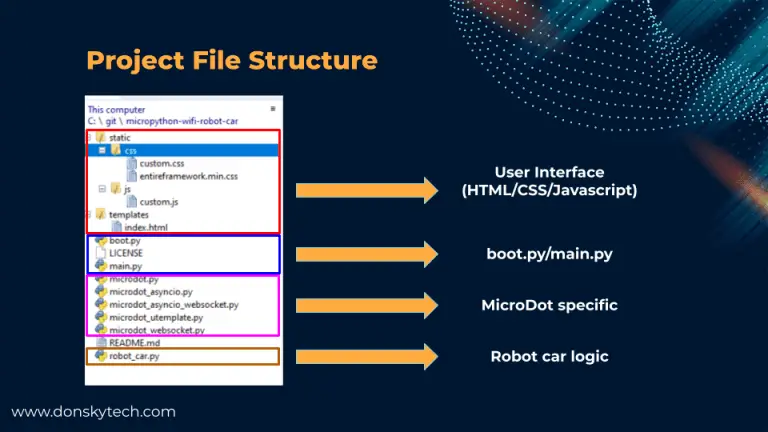 Project File Structure

This computer
C: \ git \ micropython-wifi-robot-car

static
css
custom.css
entireframework.min.css
js
custom.js
templates
index.html
boot.py
LICENSE
main.py
microdot.py
microdot_asyncio.py
microdot_asyncio_websocket.py
microdot_utemplate.py
microdot_websocket.py
README.md
robot_car.py

User Interface (HTML/CSS/Javascript)

boot.py/main.py

MicroDot specific

Robot car logic

www.donskytech.com